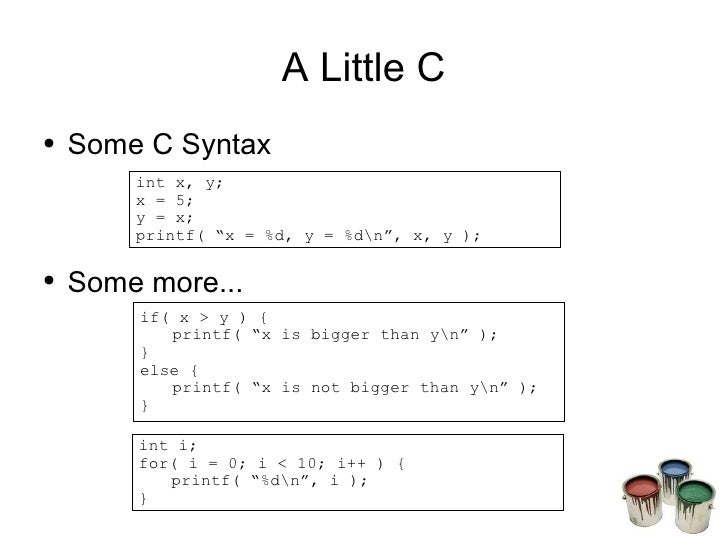 A Little C

• Some C Syntax

int x, y;
x = 5;
y = x;
printf( “x = %d, y = %d\n”, x, y );

• Some more...

if( x > y ) {
    printf( “x is bigger than y\n” );
}
else {
    printf( “x is not bigger than y\n” );
}

int i;
for( i = 0; i < 10; i++ ) {
    printf( “%d\n”, i );
}